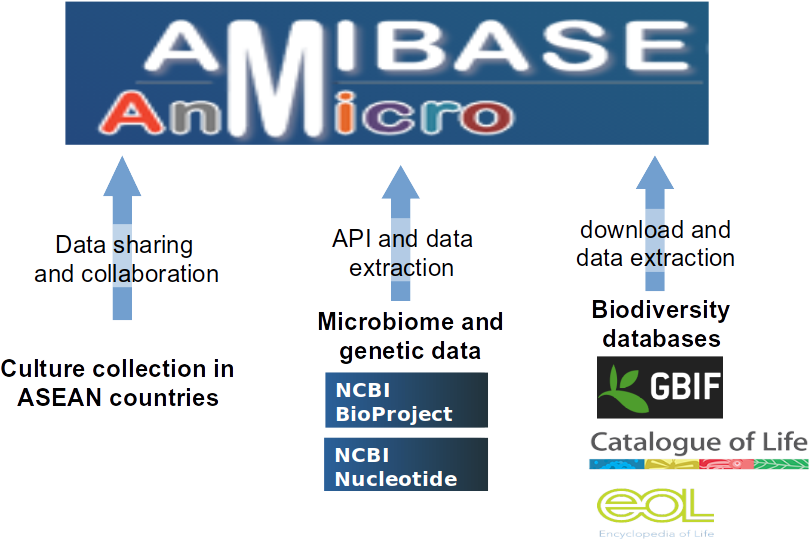 AMIBASE
AnMicro

Data sharing and collaboration

Culture collection in ASEAN countries

API and data extraction

Microbiome and genetic data

NCBI BioProject

NCBI Nucleotide

download and data extraction

Biodiversity databases

GBIF

Catalogue of Life

eOL
Encyclopedia of Life